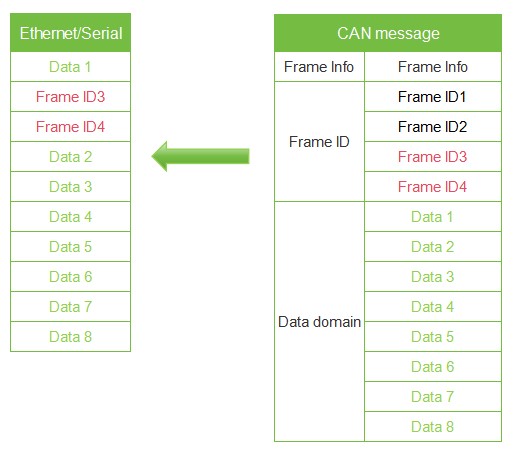 | Ethernet/Serial |
|---|
| Data 1 |
| Frame ID3 |
| Frame ID4 |
| Data 2 |
| Data 3 |
| Data 4 |
| Data 5 |
| Data 6 |
| Data 7 |
| Data 8 |

| CAN message | |
|---|---|
| Frame Info | Frame Info |
| Frame ID | Frame ID1 |
| | Frame ID2 |
| | Frame ID3 |
| | Frame ID4 |
| Data domain | Data 1 |
| | Data 2 |
| | Data 3 |
| | Data 4 |
| | Data 5 |
| | Data 6 |
| | Data 7 |
| | Data 8 |